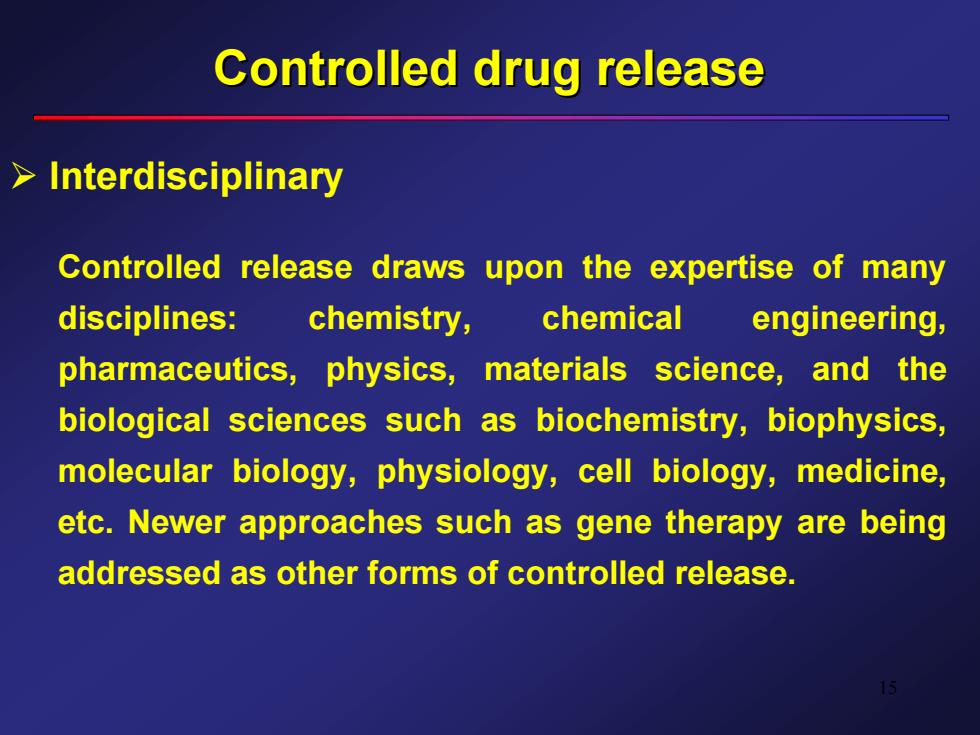 Controlled drug release

➢ Interdisciplinary

Controlled release draws upon the expertise of many disciplines: chemistry, chemical engineering, pharmaceutics, physics, materials science, and the biological sciences such as biochemistry, biophysics, molecular biology, physiology, cell biology, medicine, etc. Newer approaches such as gene therapy are being addressed as other forms of controlled release.

15